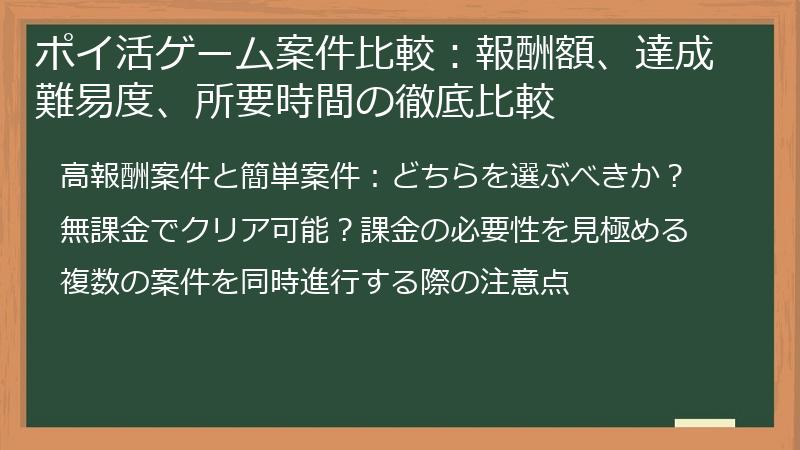 ポイ活ゲーム案件比較：報酬額、達成難易度、所要時間の徹底比較

高報酬案件と簡単案件：どちらを選ぶべきか？

無課金でクリア可能？課金の必要性を見極める

複数の案件を同時進行する際の注意点